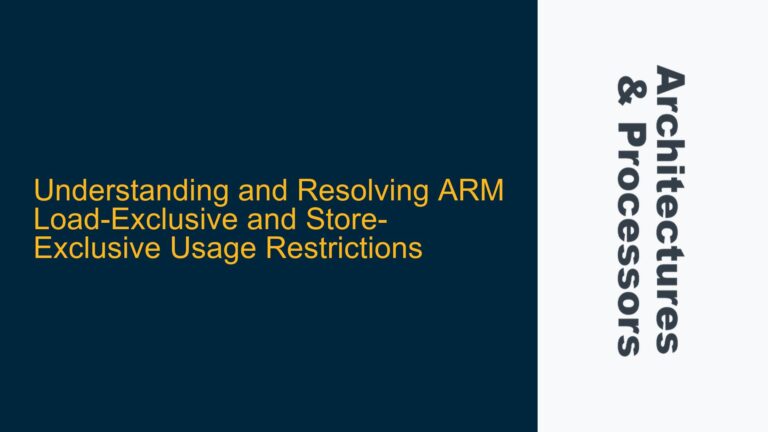 Understanding and Resolving ARM Load-Exclusive and Store-Exclusive Usage Restrictions

Architectures & Processors